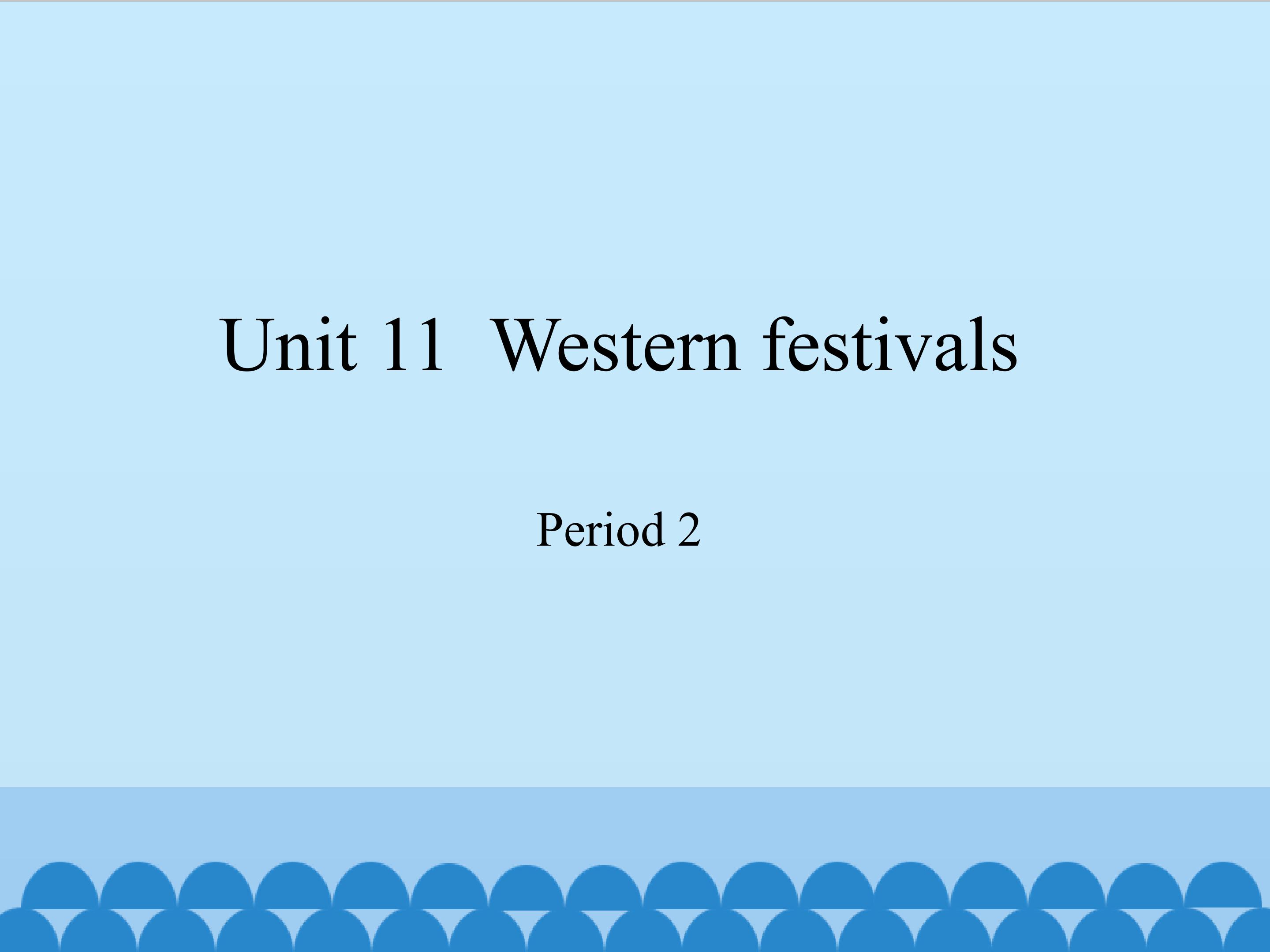 Unit 11 Western festivals

Period 2